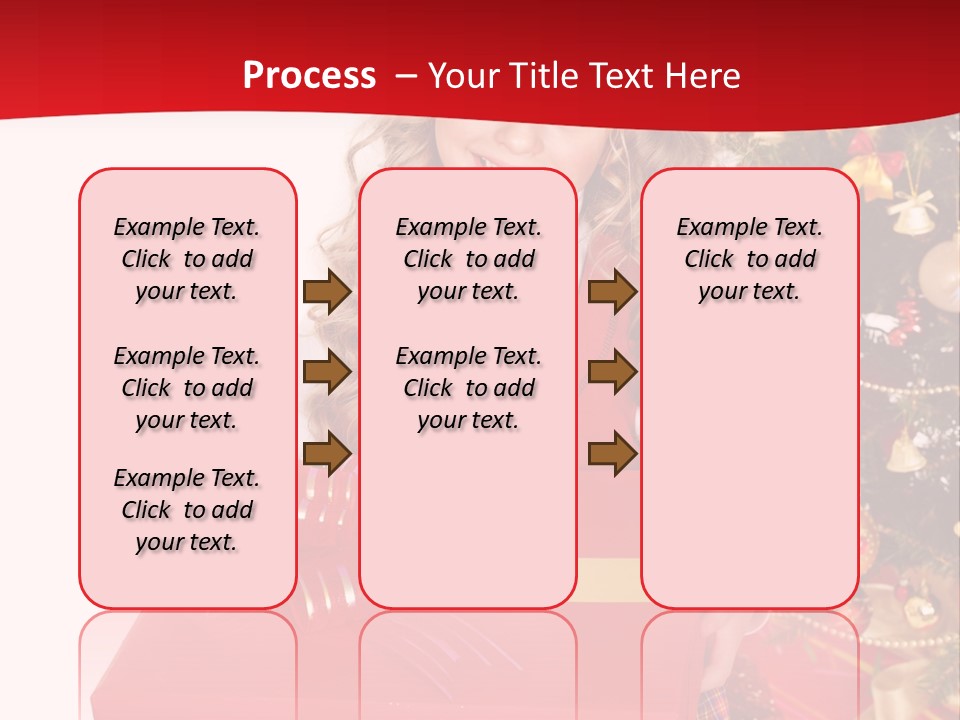 Process – Your Title Text Here

Example Text. Click to add your text.

Example Text. Click to add your text.

Example Text. Click to add your text.

Example Text. Click to add your text.

Example Text. Click to add your text.

Example Text. Click to add your text.